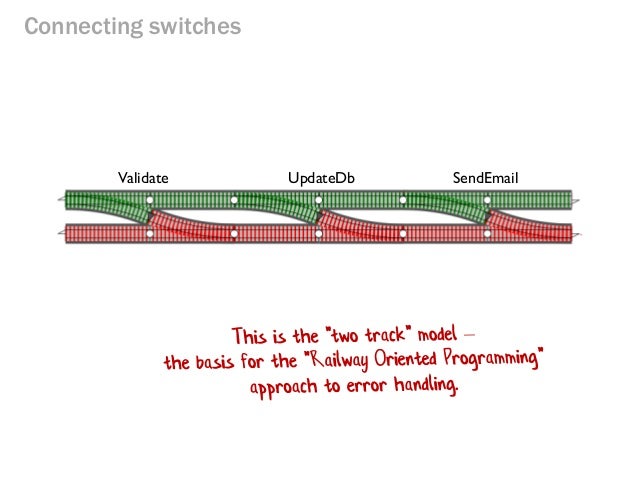 Connecting switches

Validate UpdateDb SendEmail

This is the "two track" model – the basis for the "Railway Oriented Programming" approach to error handling.